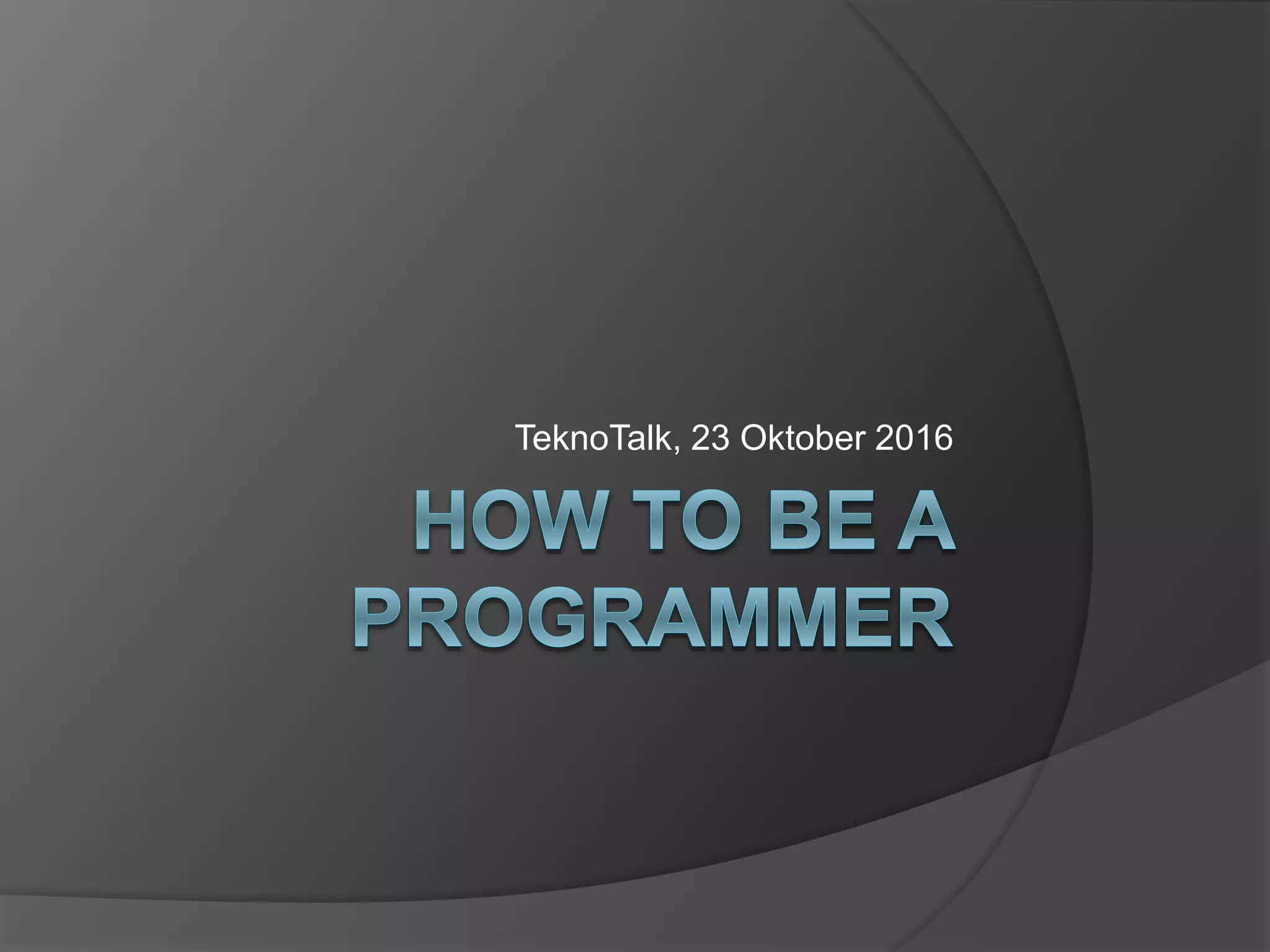 TeknoTalk, 23 Oktober 2016

HOW TO BE A PROGRAMMER